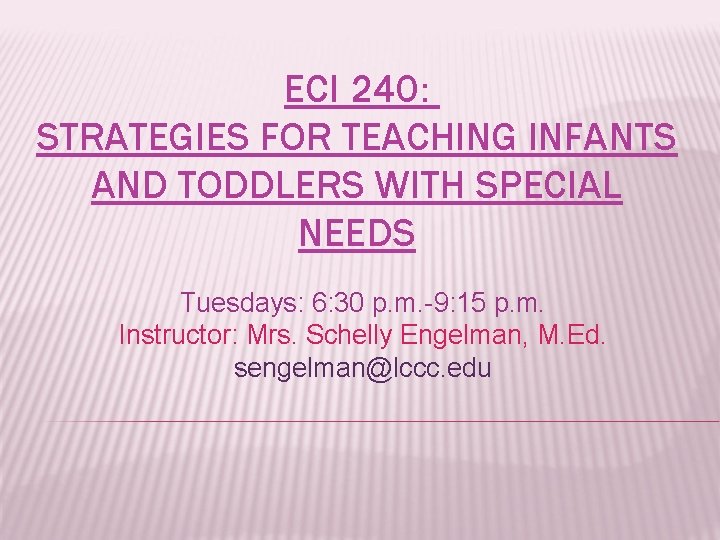 ECI 240:
STRATEGIES FOR TEACHING INFANTS AND TODDLERS WITH SPECIAL NEEDS

Tuesdays: 6:30 p.m.-9:15 p.m.
Instructor: Mrs. Schelly Engelman, M.Ed.
sengelman@lccc.edu